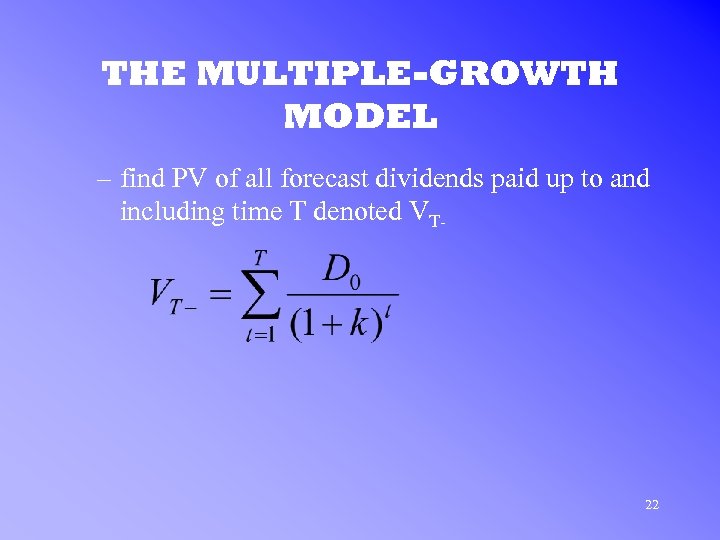 THE MULTIPLE-GROWTH MODEL

– find PV of all forecast dividends paid up to and including time T denoted $V_{T-}$

$V_{T-} = \sum_{t=1}^{T} \frac{D_0}{(1+k)^t}$

22